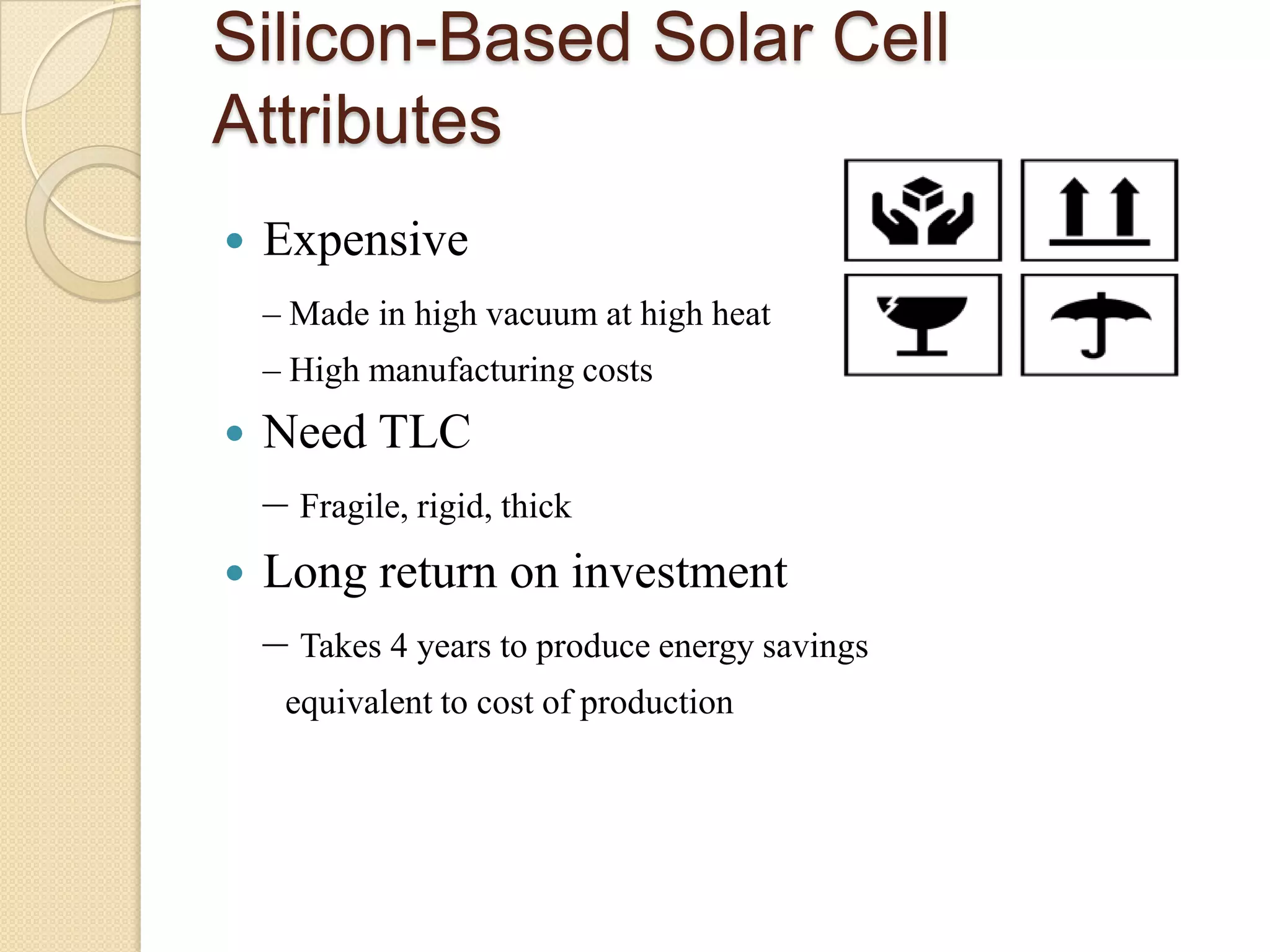 Silicon-Based Solar Cell Attributes

• Expensive

– Made in high vacuum at high heat

– High manufacturing costs

• Need TLC

– Fragile, rigid, thick

• Long return on investment

– Takes 4 years to produce energy savings equivalent to cost of production